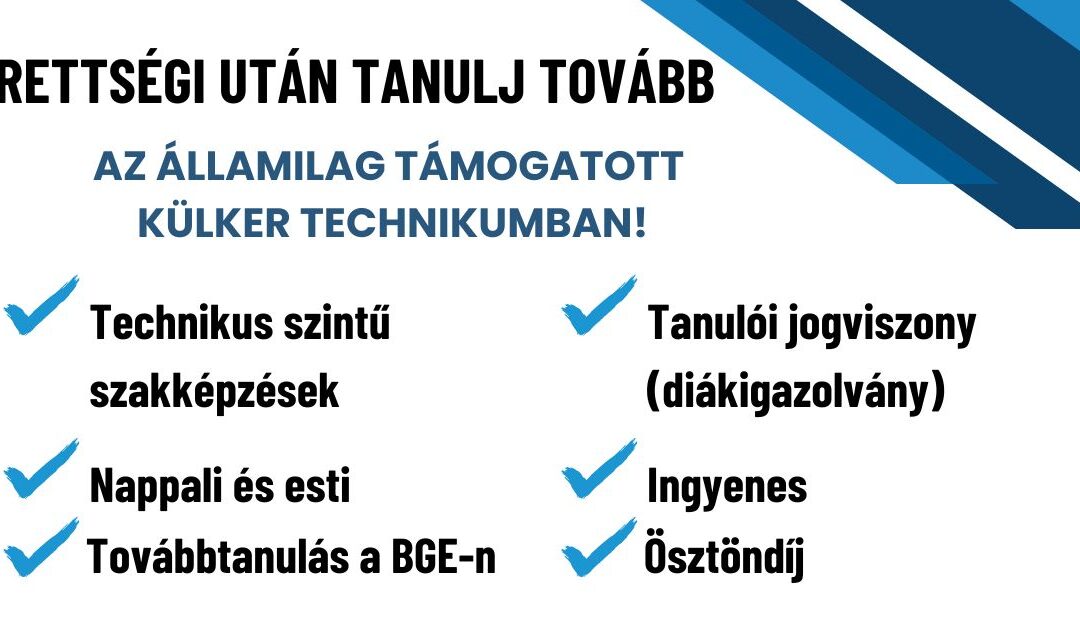 RETTSÉGI UTÁN TANULJ TOVÁBB

AZ ÁLLAMILAG TÁMOGATOTT KÜLKER TECHNIKUMBAN!

Technikus szintű szakképzések

Nappali és esti

Továbbtanulás a BGE-n

Tanulói jogviszony (diákigazolvány)

Ingyenes

Ösztöndíj